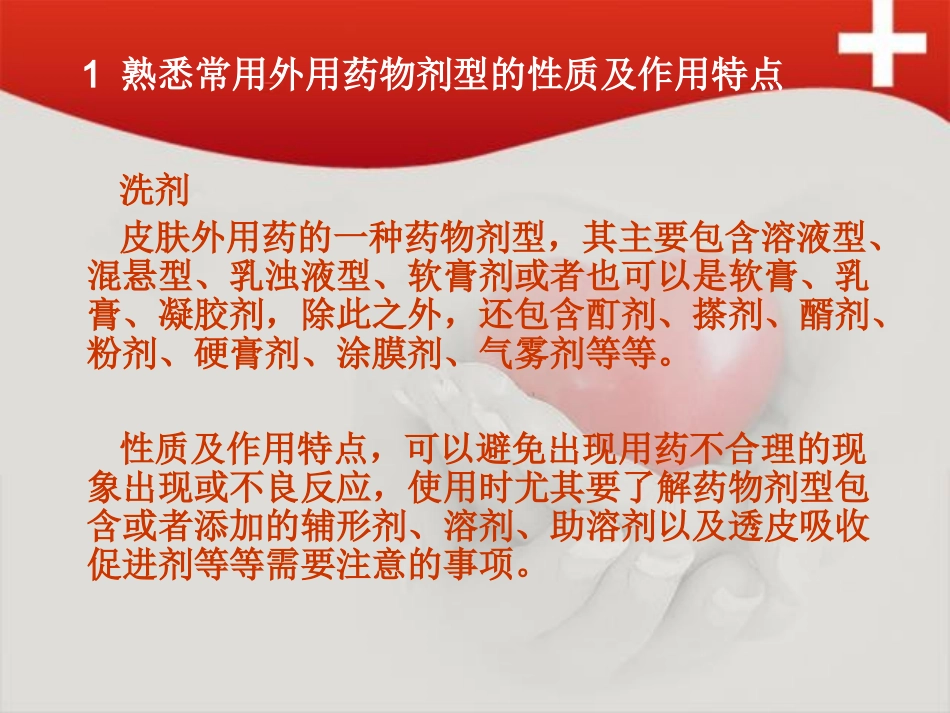 1 熟悉常用外用药物剂型的性质及作用特点

洗剂

皮肤外用药的一种药物剂型，其主要包含溶液型、混悬型、乳浊液型、软膏剂或者也可以是软膏、乳膏、凝胶剂，除此之外，还包含酊剂、搽剂、醑剂、粉剂、硬膏剂、涂膜剂、气雾剂等等。

性质及作用特点，可以避免出现用药不合理的现象出现或不良反应，使用时尤其要了解药物剂型包含或者添加的辅形剂、溶剂、助溶剂以及透皮吸收促进剂等等需要注意的事项。